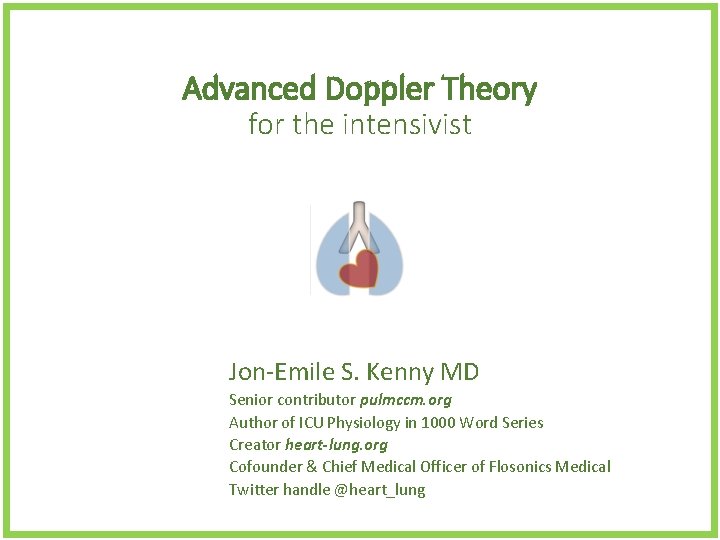 Advanced Doppler Theory
for the intensivist

Jon-Emile S. Kenny MD
Senior contributor pulmccm.org
Author of ICU Physiology in 1000 Word Series
Creator heart-lung.org
Cofounder & Chief Medical Officer of Flosonics Medical
Twitter handle @heart_lung